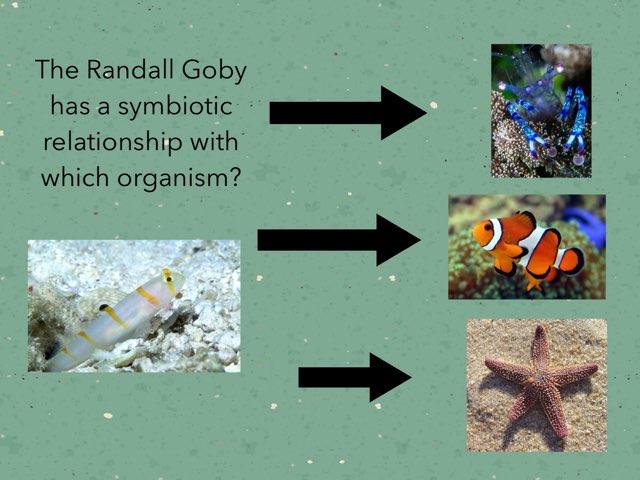 The Randall Goby has a symbiotic relationship with which organism?